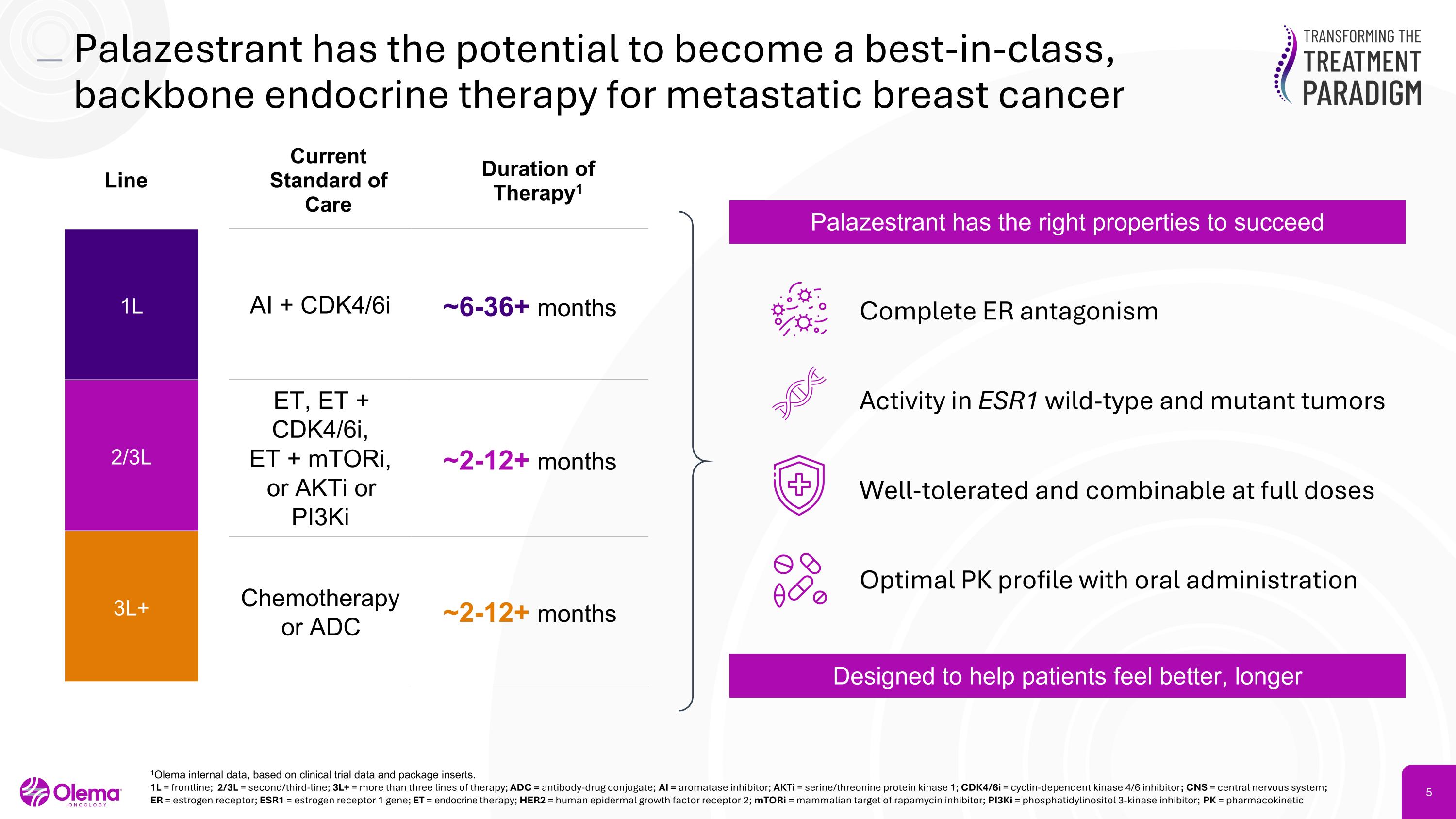 Palazestrant has the potential to become a best-in-class, backbone endocrine therapy for metastatic breast cancer

TRANSFORMING THE TREATMENT PARADIGM

| Line | Current Standard of Care | Duration of Therapy$^1$ |
|---|---|---|
| 1L | AI + CDK4/6i | ~6-36+ months |
| 2/3L | ET, ET + CDK4/6i, ET + mTORi, or AKTi or PI3Ki | ~2-12+ months |
| 3L+ | Chemotherapy or ADC | ~2-12+ months |

Palazestrant has the right properties to succeed

Complete ER antagonism

Activity in ESR1 wild-type and mutant tumors

Well-tolerated and combinable at full doses

Optimal PK profile with oral administration

Designed to help patients feel better, longer

$^1$Olema internal data, based on clinical trial data and package inserts.
1L = frontline; 2/3L = second/third-line; 3L+ = more than three lines of therapy; ADC = antibody-drug conjugate; AI = aromatase inhibitor; AKTi = serine/threonine protein kinase 1; CDK4/6i = cyclin-dependent kinase 4/6 inhibitor; CNS = central nervous system; ER = estrogen receptor; ESR1 = estrogen receptor 1 gene; ET = endocrine therapy; HER2 = human epidermal growth factor receptor 2; mTORi = mammalian target of rapamycin inhibitor; PI3Ki = phosphatidylinositol 3-kinase inhibitor; PK = pharmacokinetic

Olema ONCOLOGY

5